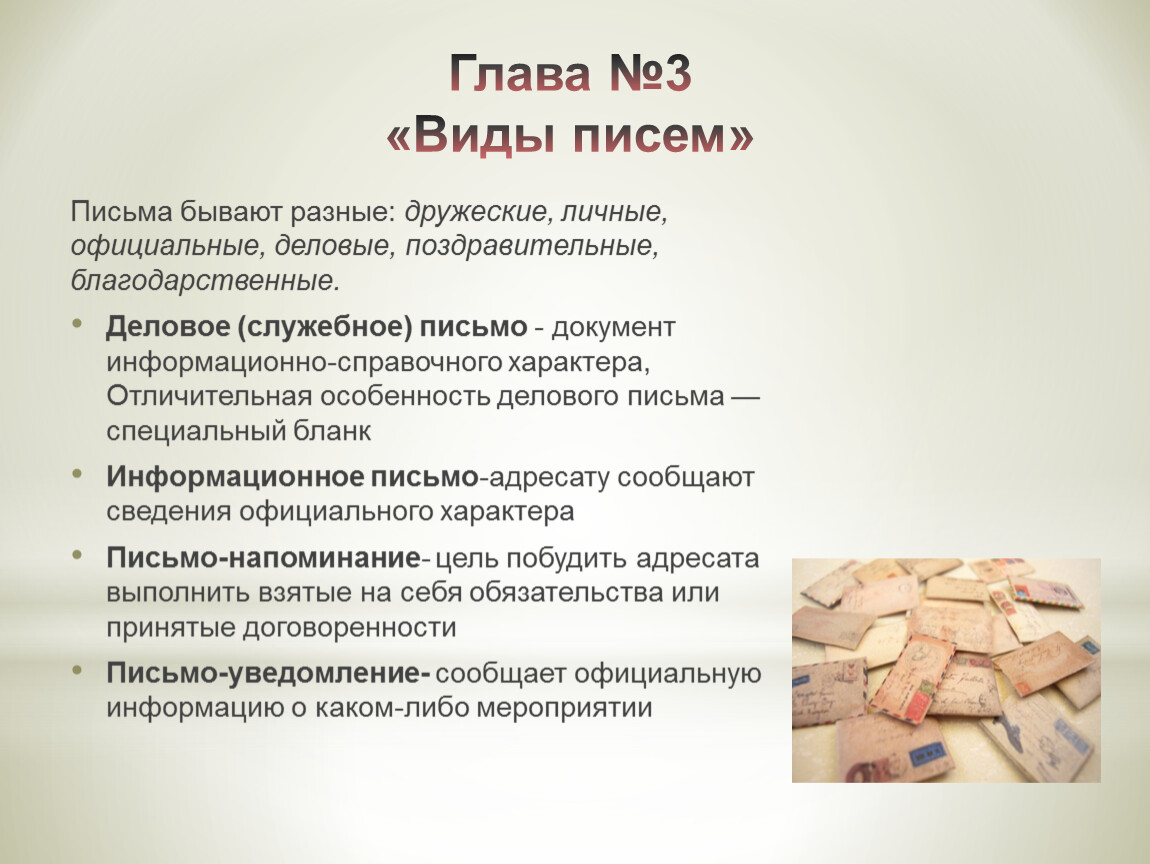 Глава №3
«Виды писем»

Письма бывают разные: дружеские, личные, официальные, деловые, поздравительные, благодарственные.

• Деловое (служебное) письмо - документ информационно-справочного характера, Отличительная особенность делового письма — специальный бланк
• Информационное письмо-адресату сообщают сведения официального характера
• Письмо-напоминание- цель побудить адресата выполнить взятые на себя обязательства или принятые договоренности
• Письмо-уведомление- сообщает официальную информацию о каком-либо мероприятии